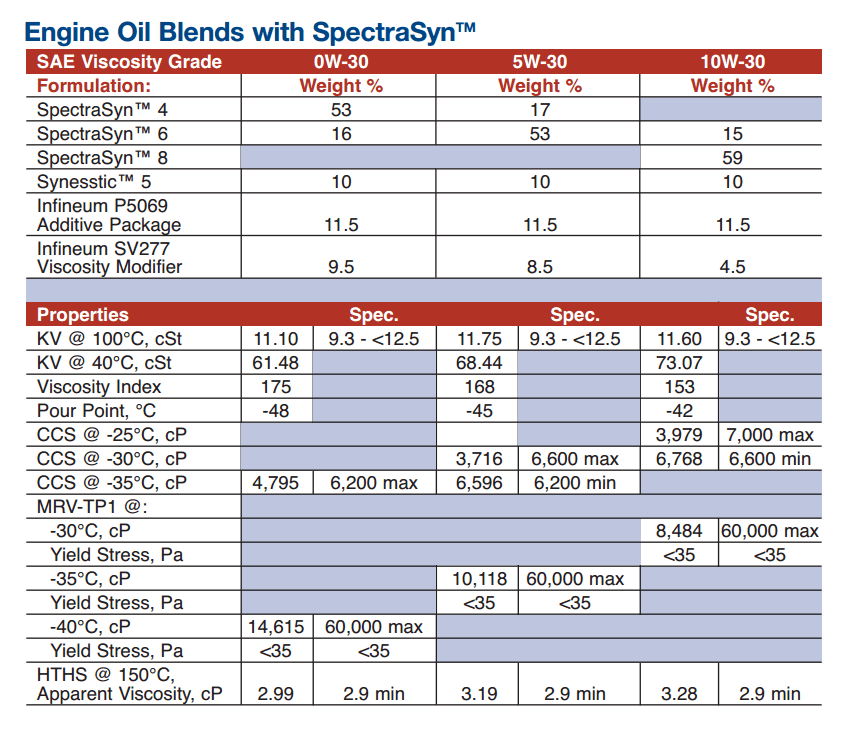 Engine Oil Blends with SpectraSyn™

| SAE Viscosity Grade | 0W-30 | 5W-30 | 10W-30 |
|---|---|---|---|
| Formulation: | Weight % | Weight % | Weight % |
| SpectraSyn™ 4 | 53 | 17 | |
| SpectraSyn™ 6 | 16 | 53 | 15 |
| SpectraSyn™ 8 | | | 59 |
| Synesstic™ 5 | 10 | 10 | 10 |
| Infineum P5069 Additive Package | 11.5 | 11.5 | 11.5 |
| Infineum SV277 Viscosity Modifier | 9.5 | 8.5 | 4.5 |

| Properties | | Spec. | | Spec. | | Spec. |
|---|---|---|---|---|---|---|
| KV @ 100°C, cSt | 11.10 | 9.3 - <12.5 | 11.75 | 9.3 - <12.5 | 11.60 | 9.3 - <12.5 |
| KV @ 40°C, cSt | 61.48 | | 68.44 | | 73.07 | |
| Viscosity Index | 175 | | 168 | | 153 | |
| Pour Point, °C | -48 | | -45 | | -42 | |
| CCS @ -25°C, cP | | | | | 3,979 | 7,000 max |
| CCS @ -30°C, cP | | | 3,716 | 6,600 max | 6,768 | 6,600 min |
| CCS @ -35°C, cP | 4,795 | 6,200 max | 6,596 | 6,200 min | | |
| MRV-TP1 @: | | | | | | |
| -30°C, cP | | | | | 8,484 | 60,000 max |
| Yield Stress, Pa | | | | | <35 | <35 |
| -35°C, cP | | | 10,118 | 60,000 max | | |
| Yield Stress, Pa | | | <35 | <35 | | |
| -40°C, cP | 14,615 | 60,000 max | | | | |
| Yield Stress, Pa | <35 | <35 | | | | |
| HTHS @ 150°C, Apparent Viscosity, cP | 2.99 | 2.9 min | 3.19 | 2.9 min | 3.28 | 2.9 min |